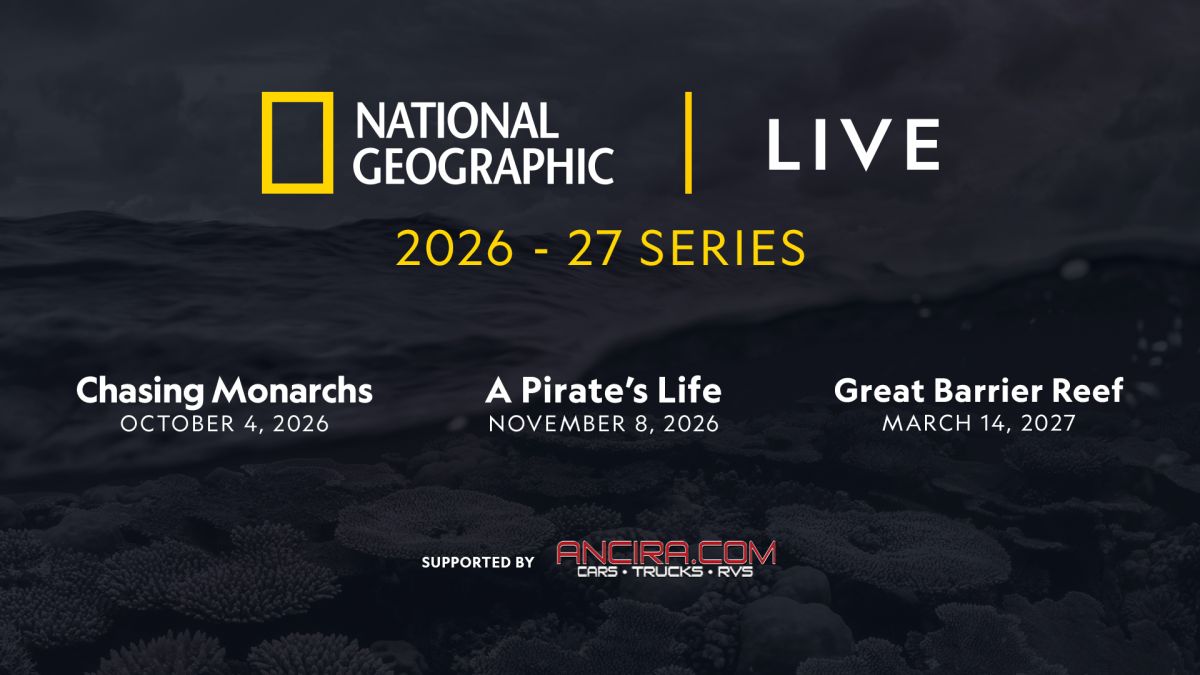 NATIONAL GEOGRAPHIC | LIVE

2026 - 27 SERIES

Chasing Monarchs
OCTOBER 4, 2026

A Pirate's Life
NOVEMBER 8, 2026

Great Barrier Reef
MARCH 14, 2027

SUPPORTED BY ANCIRA.COM
CARS • TRUCKS • RVS